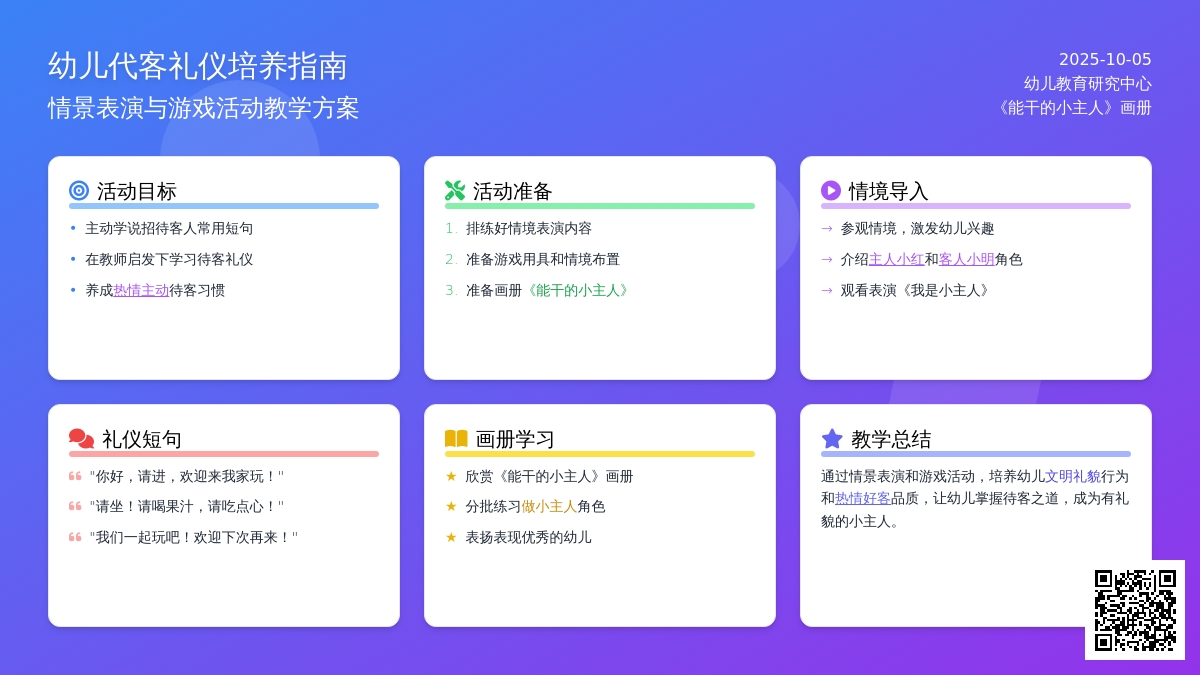 幼儿代客礼仪培养指南
情景表演与游戏活动教学方案

2025-10-05
幼儿教育研究中心
《能干的小主人》画册

活动目标
• 主动学说招待客人常用短句
• 在教师启发下学习待客礼仪
• 养成热情主动待客习惯

活动准备
1. 排练好情境表演内容
2. 准备游戏用具和情境布置
3. 准备画册《能干的小主人》

情境导入
→ 参观情境，激发幼儿兴趣
→ 介绍主人小红和客人小明角色
→ 观看表演《我是小主人》

礼仪短句
"你好，请进，欢迎来我家玩！"
"请坐！请喝果汁，请吃点心！"
"我们一起玩吧！欢迎下次再来！"

画册学习
★ 欣赏《能干的小主人》画册
★ 分批练习做小主人角色
★ 表扬表现优秀的幼儿

教学总结
通过情景表演和游戏活动，培养幼儿文明礼貌行为和热情好客品质，让幼儿掌握待客之道，成为有礼貌的小主人。